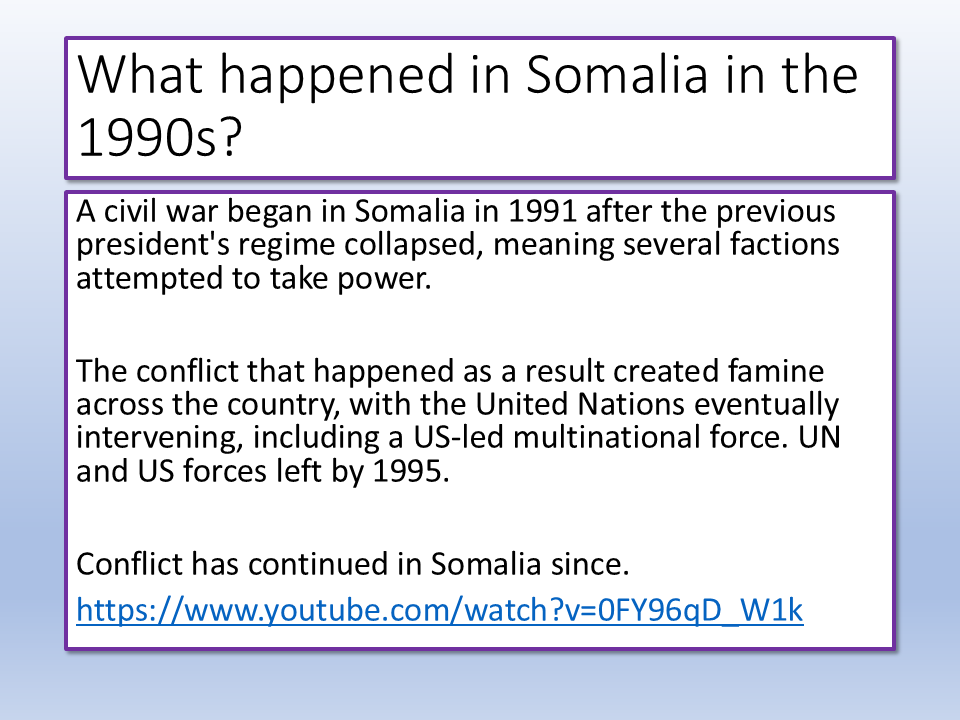 What happened in Somalia in the 1990s?

A civil war began in Somalia in 1991 after the previous president's regime collapsed, meaning several factions attempted to take power.

The conflict that happened as a result created famine across the country, with the United Nations eventually intervening, including a US-led multinational force. UN and US forces left by 1995.

Conflict has continued in Somalia since.

https://www.youtube.com/watch?v=0FY96qD_W1k